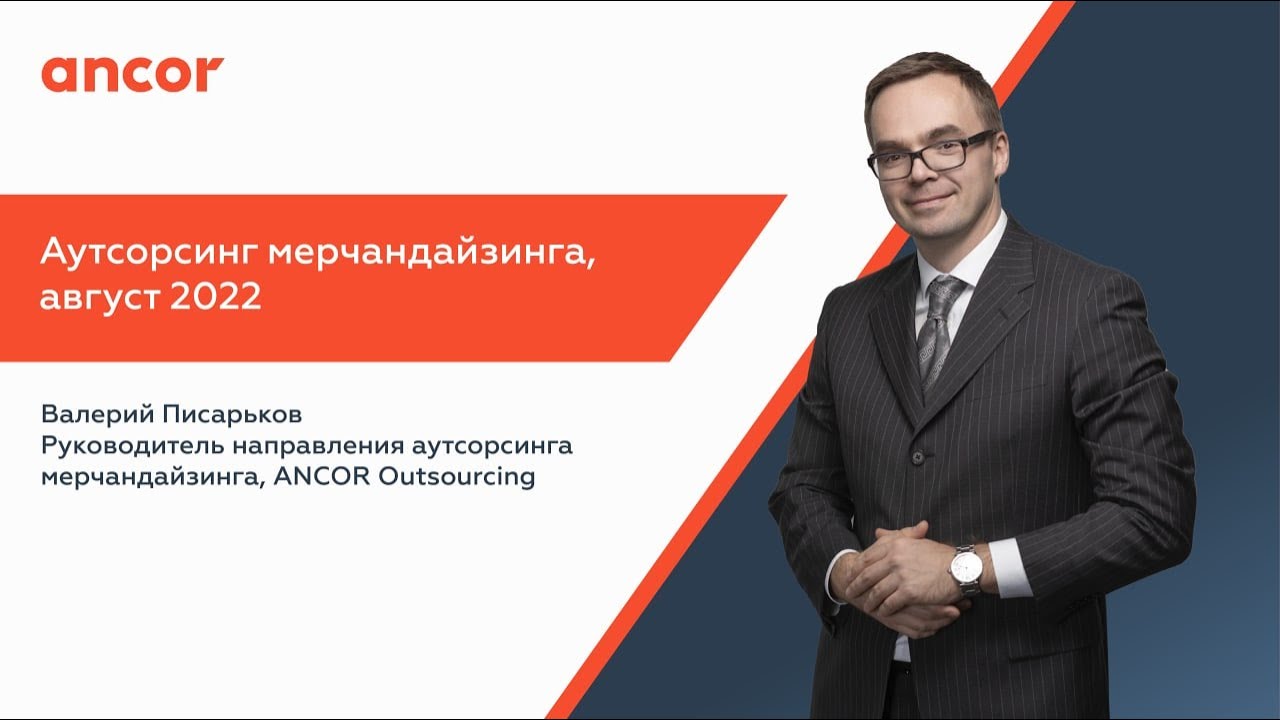 ancor

Аутсорсинг мерчандайзинга, август 2022

Валерий Писарьков
Руководитель направления аутсорсинга мерчандайзинга, ANCOR Outsourcing